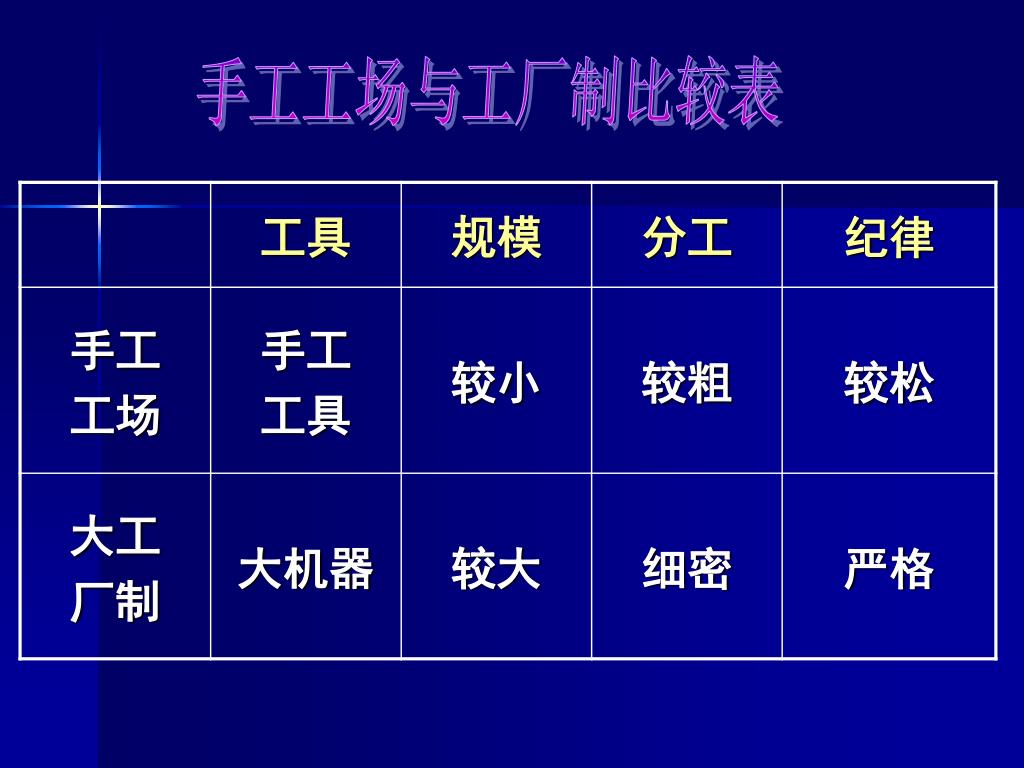 手工工场与工厂制比较表

| | 工具 | 规模 | 分工 | 纪律 |
|---|---|---|---|---|
| 手工工场 | 手工工具 | 较小 | 较粗 | 较松 |
| 大工厂制 | 大机器 | 较大 | 细密 | 严格 |